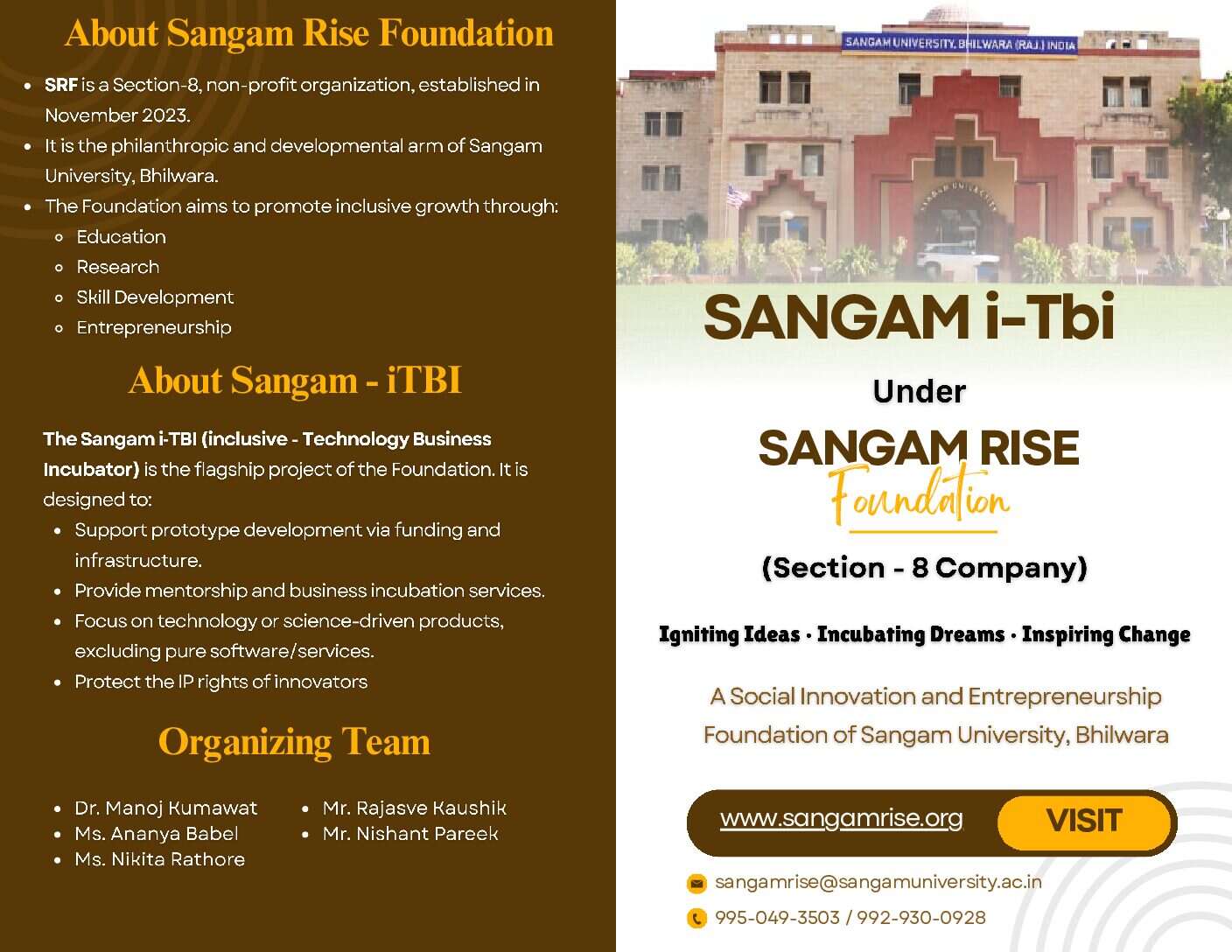 About Sangam Rise Foundation

- SRF is a Section-8, non-profit organization, established in November 2023.
- It is the philanthropic and developmental arm of Sangam University, Bhilwara.
- The Foundation aims to promote inclusive growth through:
  - Education
  - Research
  - Skill Development
  - Entrepreneurship

About Sangam - iTBI

The Sangam i-TBI (inclusive - Technology Business Incubator) is the flagship project of the Foundation. It is designed to:

- Support prototype development via funding and infrastructure.
- Provide mentorship and business incubation services.
- Focus on technology or science-driven products, excluding pure software/services.
- Protect the IP rights of innovators

Organizing Team

- Dr. Manoj Kumawat
- Ms. Ananya Babel
- Ms. Nikita Rathore
- Mr. Rajasve Kaushik
- Mr. Nishant Pareek

SANGAM UNIVERSITY, BHILWARA (RAJ.) INDIA

SANGAM UNIVERSITY

SANGAM i-Tbi

Under

SANGAM RISE Foundation

(Section - 8 Company)

Igniting Ideas · Incubating Dreams · Inspiring Change

A Social Innovation and Entrepreneurship Foundation of Sangam University, Bhilwara

www.sangamrise.org VISIT

sangamrise@sangamuniversity.ac.in

995-049-3503 / 992-930-0928